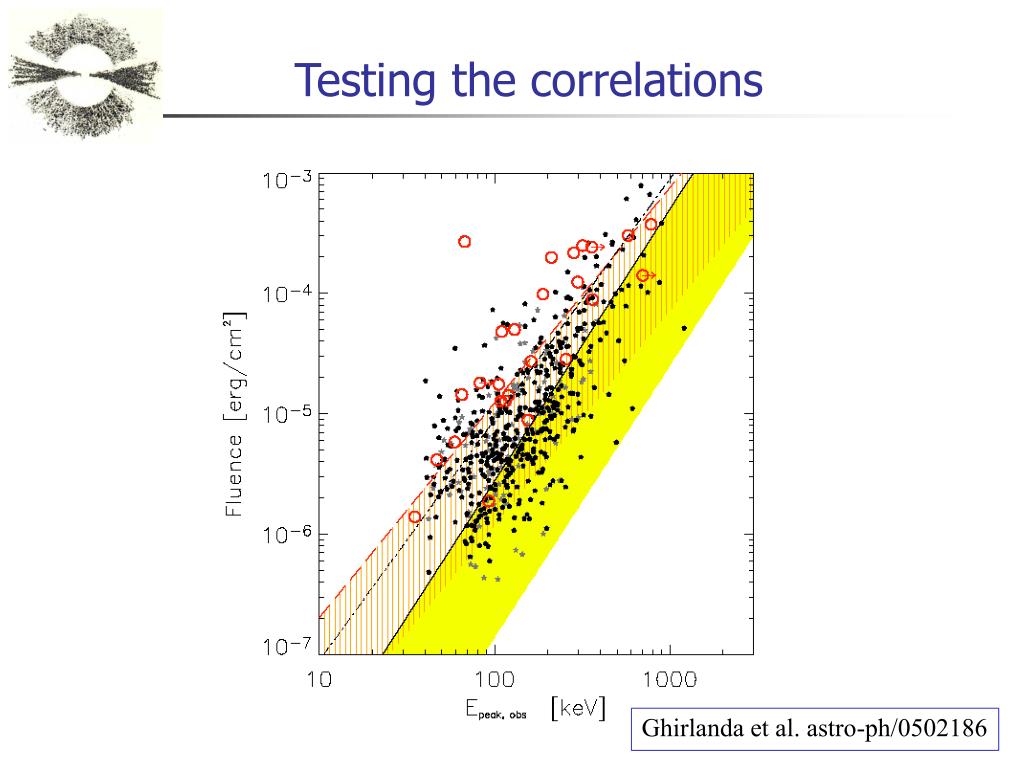 Testing the correlations

$10^{-3}$

$10^{-4}$

$10^{-5}$

$10^{-6}$

$10^{-7}$

Fluence [erg/cm$^2$]

10

100

1000

$E_{peak, obs}$ [keV]

Ghirlanda et al. astro-ph/0502186